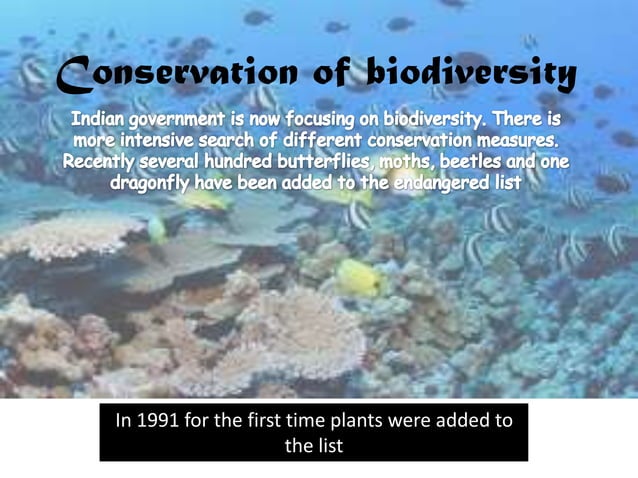 Conservation of biodiversity

Indian government is now focusing on biodiversity. There is more intensive search of different conservation measures. Recently several hundred butterflies, moths, beetles and one dragonfly have been added to the endangered list

In 1991 for the first time plants were added to the list